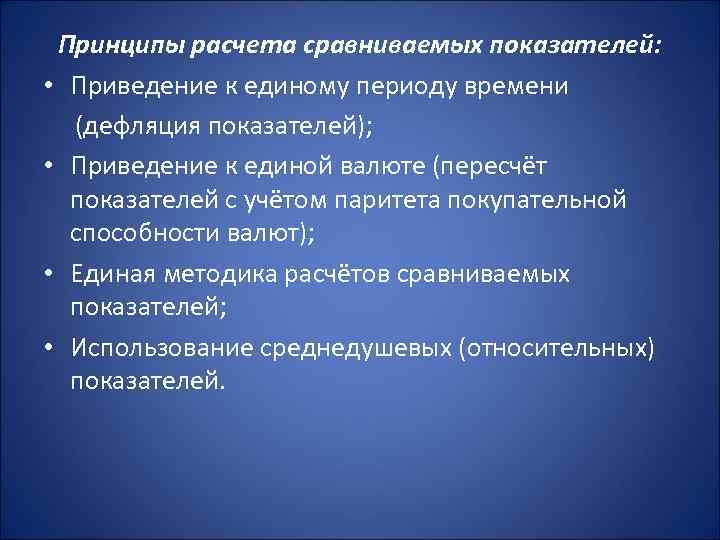 Принципы расчета сравниваемых показателей:

• Приведение к единому периоду времени (дефляция показателей);

• Приведение к единой валюте (пересчёт показателей с учётом паритета покупательной способности валют);

• Единая методика расчётов сравниваемых показателей;

• Использование среднедушевых (относительных) показателей.